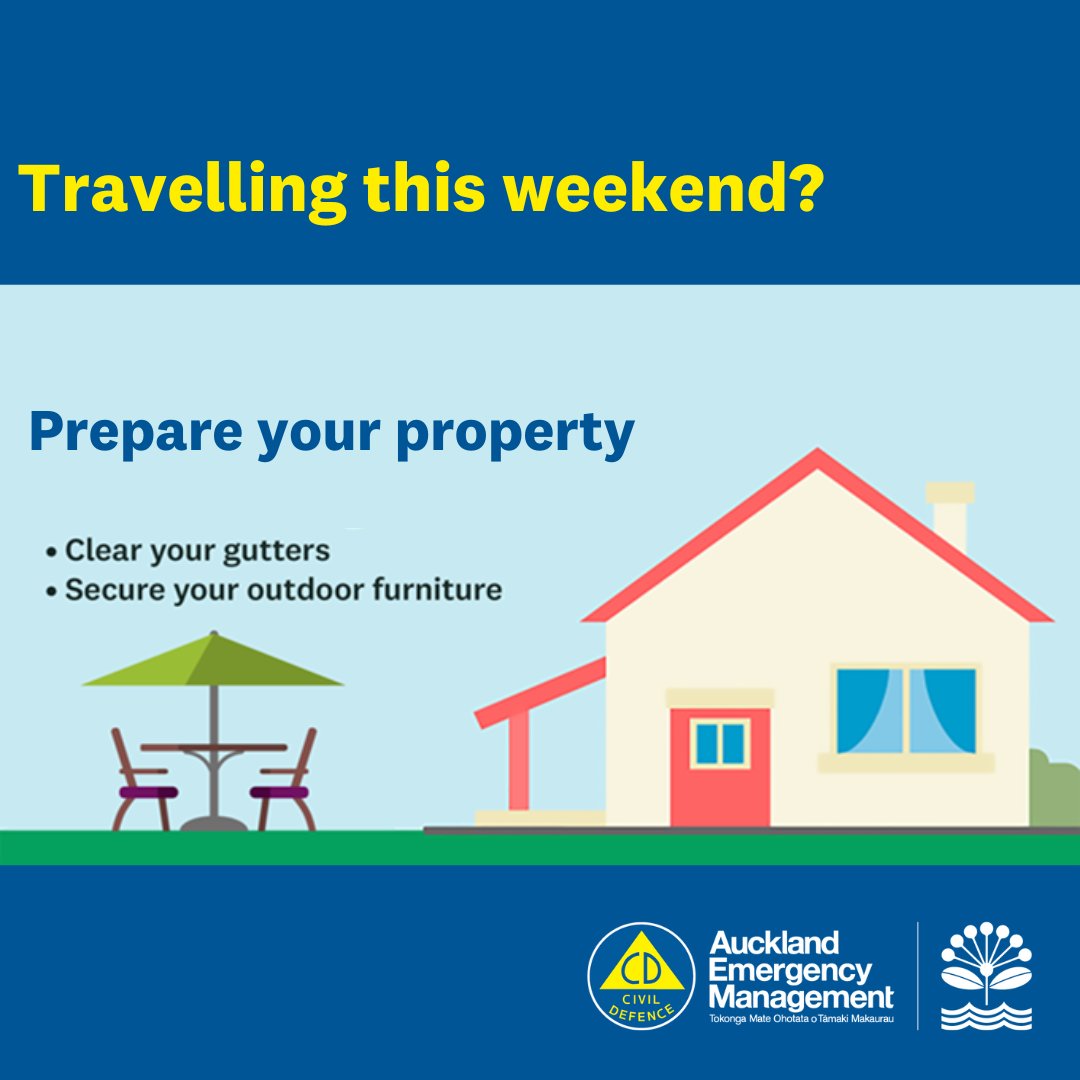 Travelling this weekend?

Prepare your property

• Clear your gutters
• Secure your outdoor furniture

CD
CIVIL DEFENCE

Auckland Emergency Management
Tokonga Mate Ohotata o Tāmaki Makaurau